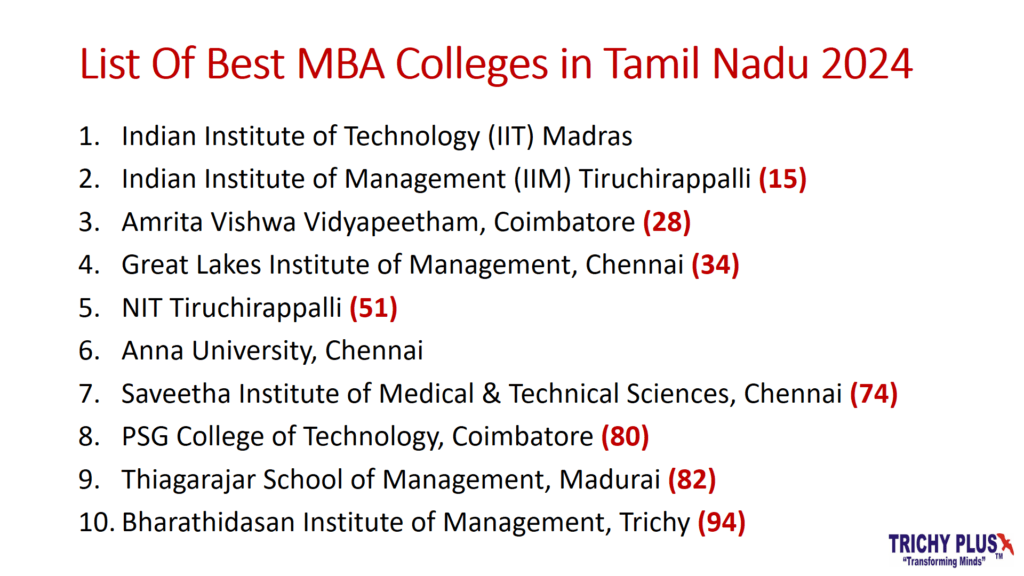 List Of Best MBA Colleges in Tamil Nadu 2024

1. Indian Institute of Technology (IIT) Madras
2. Indian Institute of Management (IIM) Tiruchirappalli (15)
3. Amrita Vishwa Vidyapeetham, Coimbatore (28)
4. Great Lakes Institute of Management, Chennai (34)
5. NIT Tiruchirappalli (51)
6. Anna University, Chennai
7. Saveetha Institute of Medical & Technical Sciences, Chennai (74)
8. PSG College of Technology, Coimbatore (80)
9. Thiagarajar School of Management, Madurai (82)
10. Bharathidasan Institute of Management, Trichy (94)

TRICHY PLUS
"Transforming Minds" TM